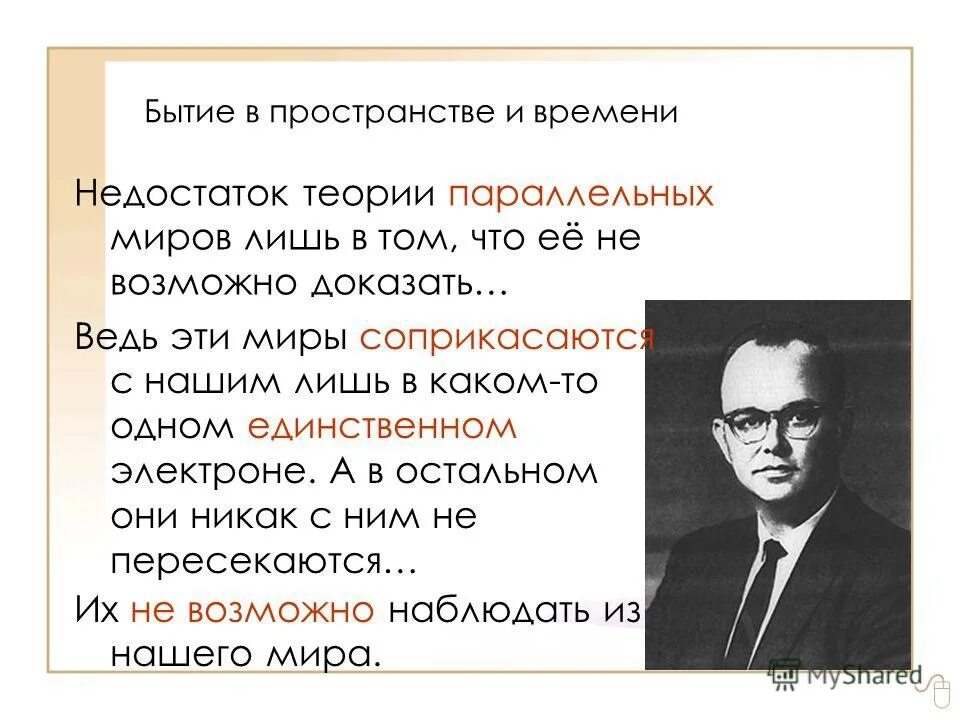 Бытие в пространстве и времени

Недостаток теории параллельных миров лишь в том, что её не возможно доказать…

Ведь эти миры соприкасаются с нашим лишь в каком-то одном единственном электроне. А в остальном они никак с ним не пересекаются…

Их не возможно наблюдать из нашего мира.

MyShared